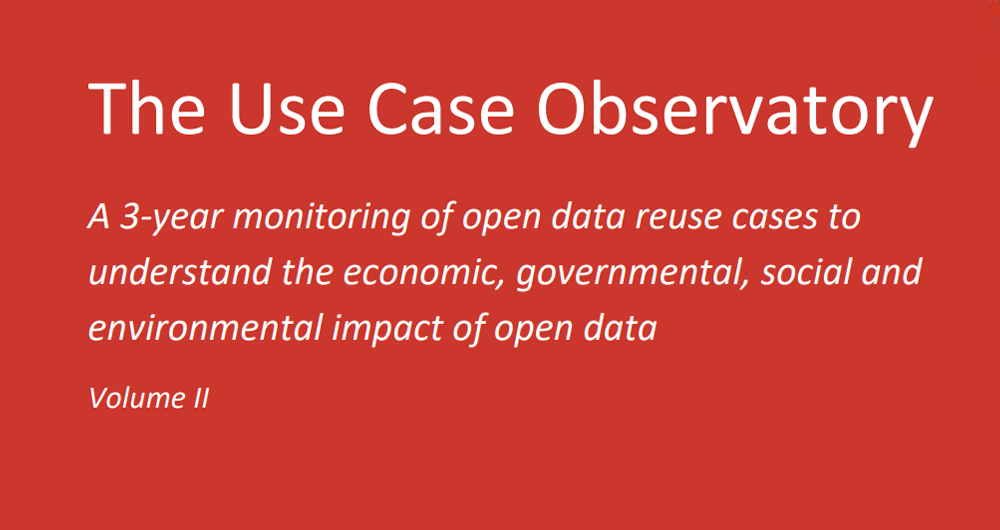 The Use Case Observatory

A 3-year monitoring of open data reuse cases to understand the economic, governmental, social and environmental impact of open data

Volume II